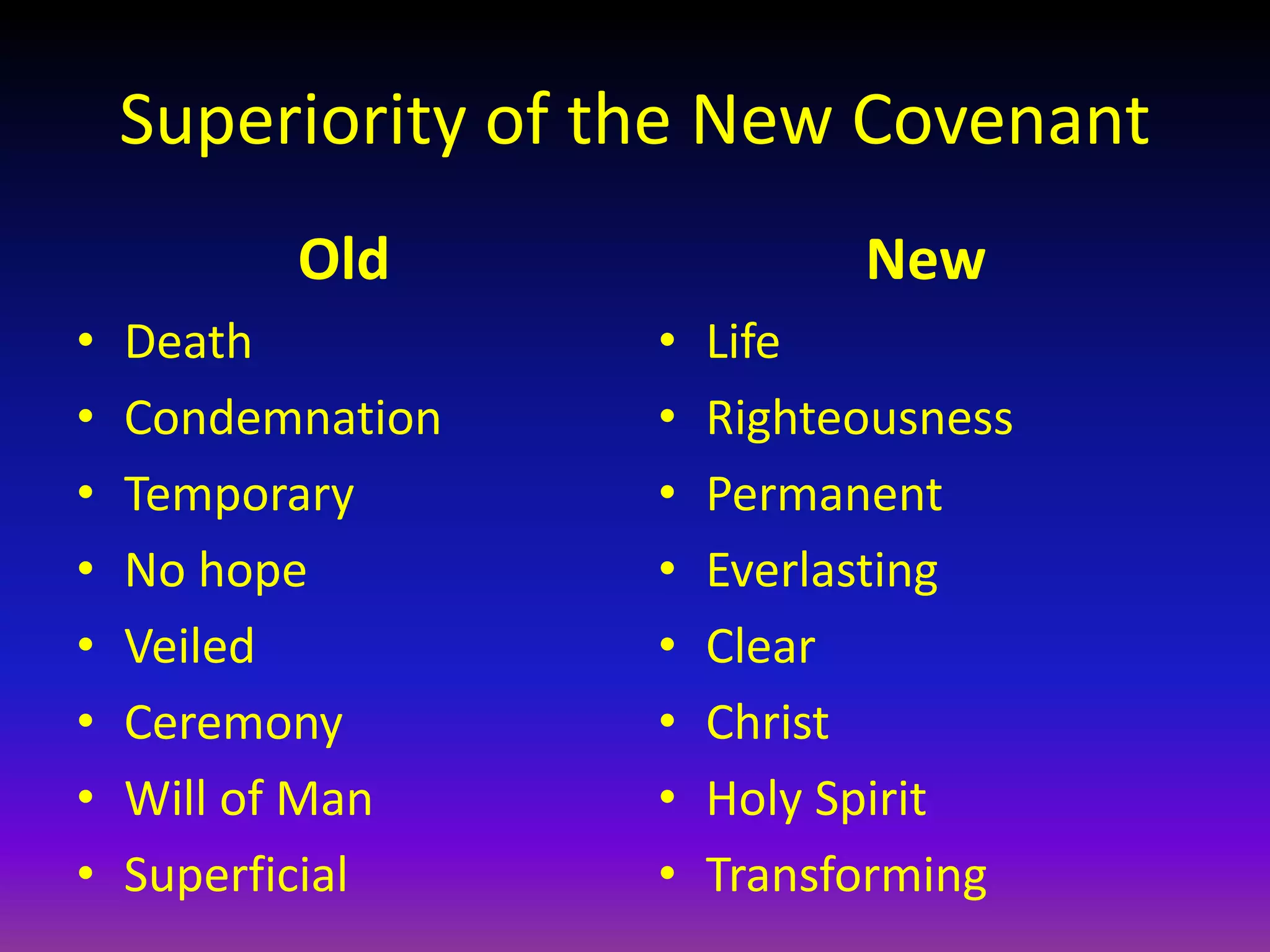 Superiority of the New Covenant

Old
• Death
• Condemnation
• Temporary
• No hope
• Veiled
• Ceremony
• Will of Man
• Superficial

New
• Life
• Righteousness
• Permanent
• Everlasting
• Clear
• Christ
• Holy Spirit
• Transforming